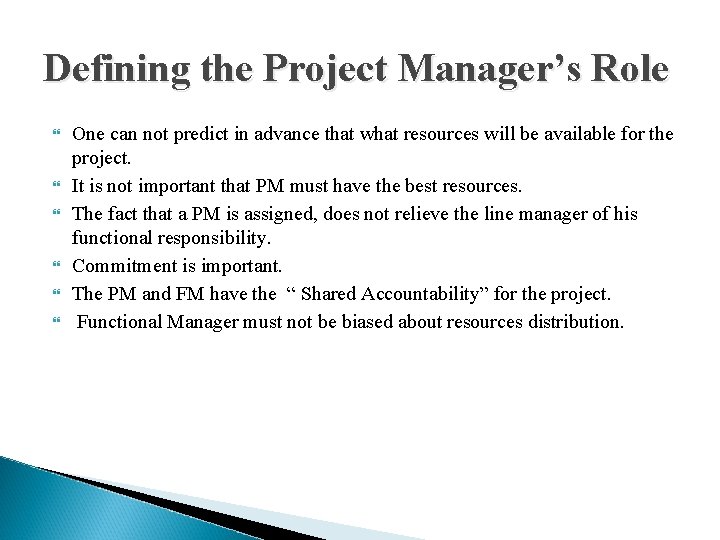 Defining the Project Manager’s Role

One can not predict in advance that what resources will be available for the project.

It is not important that PM must have the best resources.

The fact that a PM is assigned, does not relieve the line manager of his functional responsibility.

Commitment is important.

The PM and FM have the “ Shared Accountability” for the project.

Functional Manager must not be biased about resources distribution.